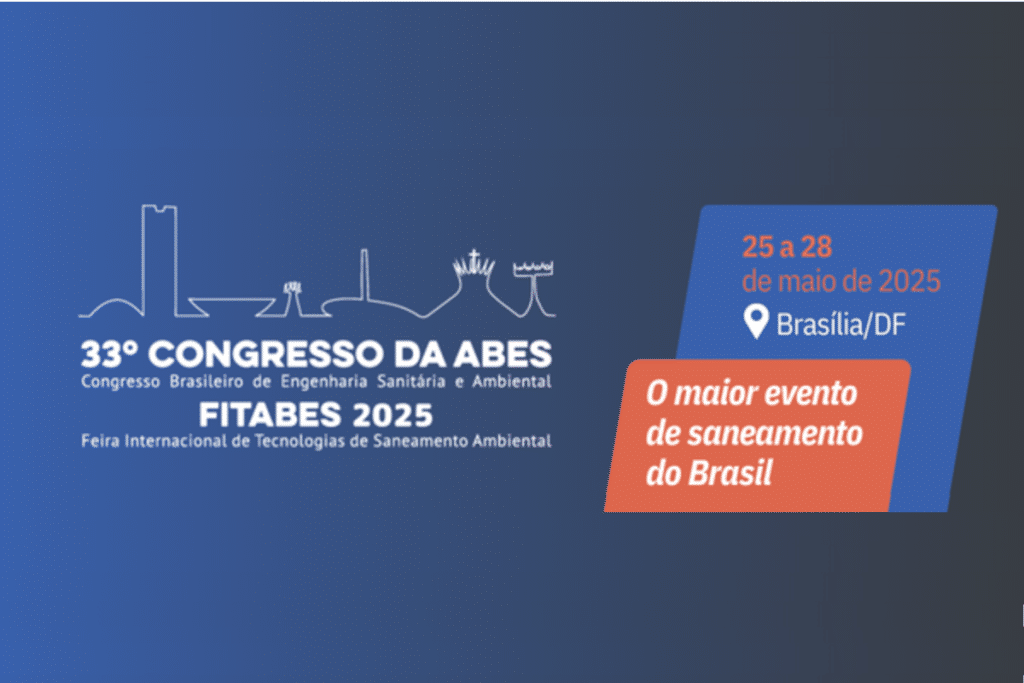 33º CONGRESSO DA ABES
Congresso Brasileiro de Engenharia Sanitária e Ambiental
FITABES 2025
Feira Internacional de Tecnologias de Saneamento Ambiental

25 a 28
de maio de 2025
Brasília/DF

O maior evento de saneamento do Brasil